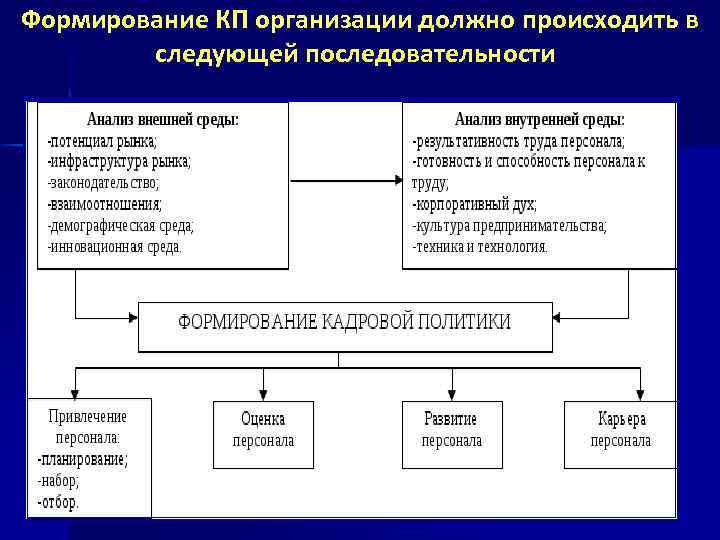 Формирование КП организации должно происходить в следующей последовательности

Анализ внешней среды:
-потенциал рынка;
-инфраструктура рынка;
-законодательство;
-взаимоотношения;
-демографическая среда;
-инновационная среда.

Анализ внутренней среды:
-результативность труда персонала;
-готовность и способность персонала к труду;
-корпоративный дух;
-культура предпринимательства;
-техника и технология.

ФОРМИРОВАНИЕ КАДРОВОЙ ПОЛИТИКИ

Привлечение персонала:
-планирование;
-набор;
-отбор.

Оценка персонала

Развитие персонала

Карьера персонала